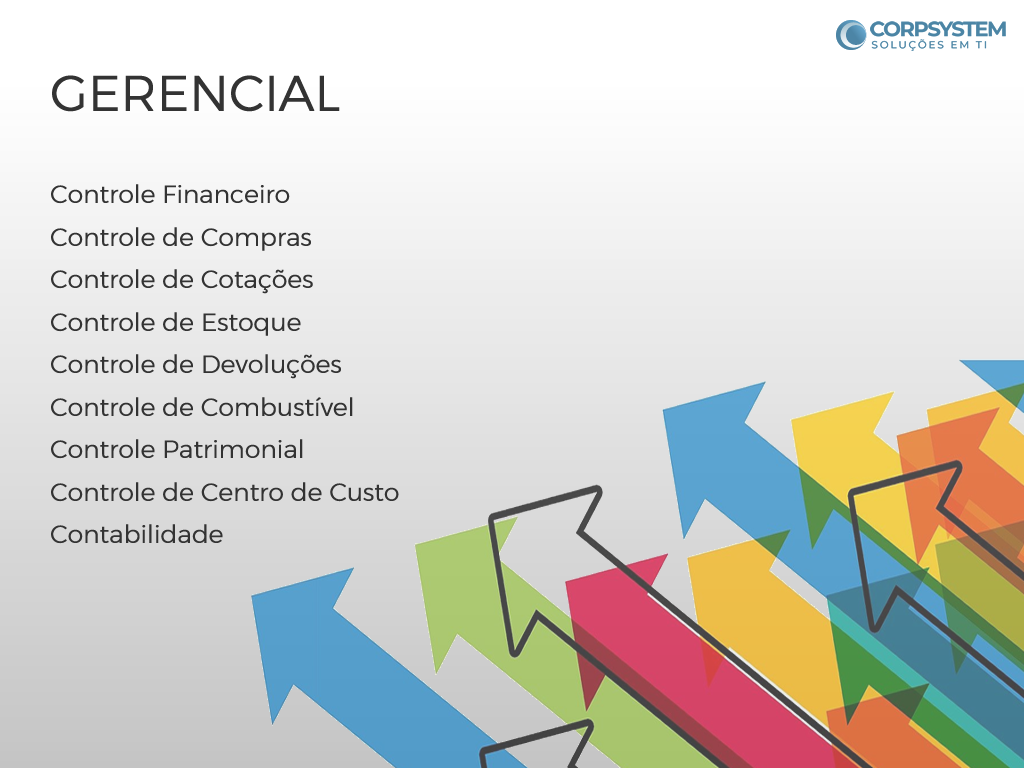 CORPSYSTEM
SOLUÇÕES EM TI

GERENCIAL

Controle Financeiro
Controle de Compras
Controle de Cotações
Controle de Estoque
Controle de Devoluções
Controle de Combustível
Controle Patrimonial
Controle de Centro de Custo
Contabilidade